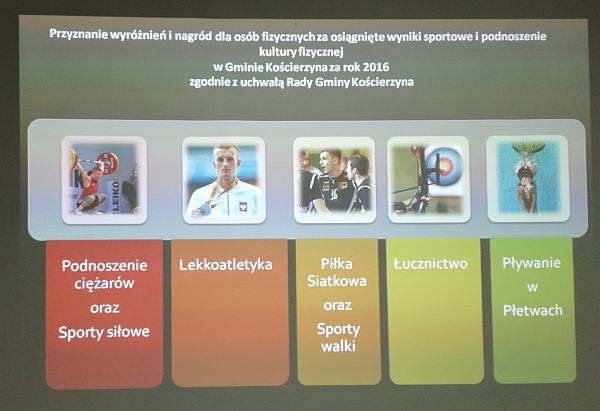 Przyznanie wyróżnień i nagród dla osób fizycznych za osiągnięte wyniki sportowe i podnoszenie kultury fizycznej
w Gminie Kościerzyna za rok 2016
zgodnie z uchwałą Rady Gminy Kościerzyna

ELEIKO

Podnoszenie ciężarów oraz Sporty siłowe

Lekkoatletyka

Piłka Siatkowa oraz Sporty walki

Łucznictwo

Pływanie w Płetwach